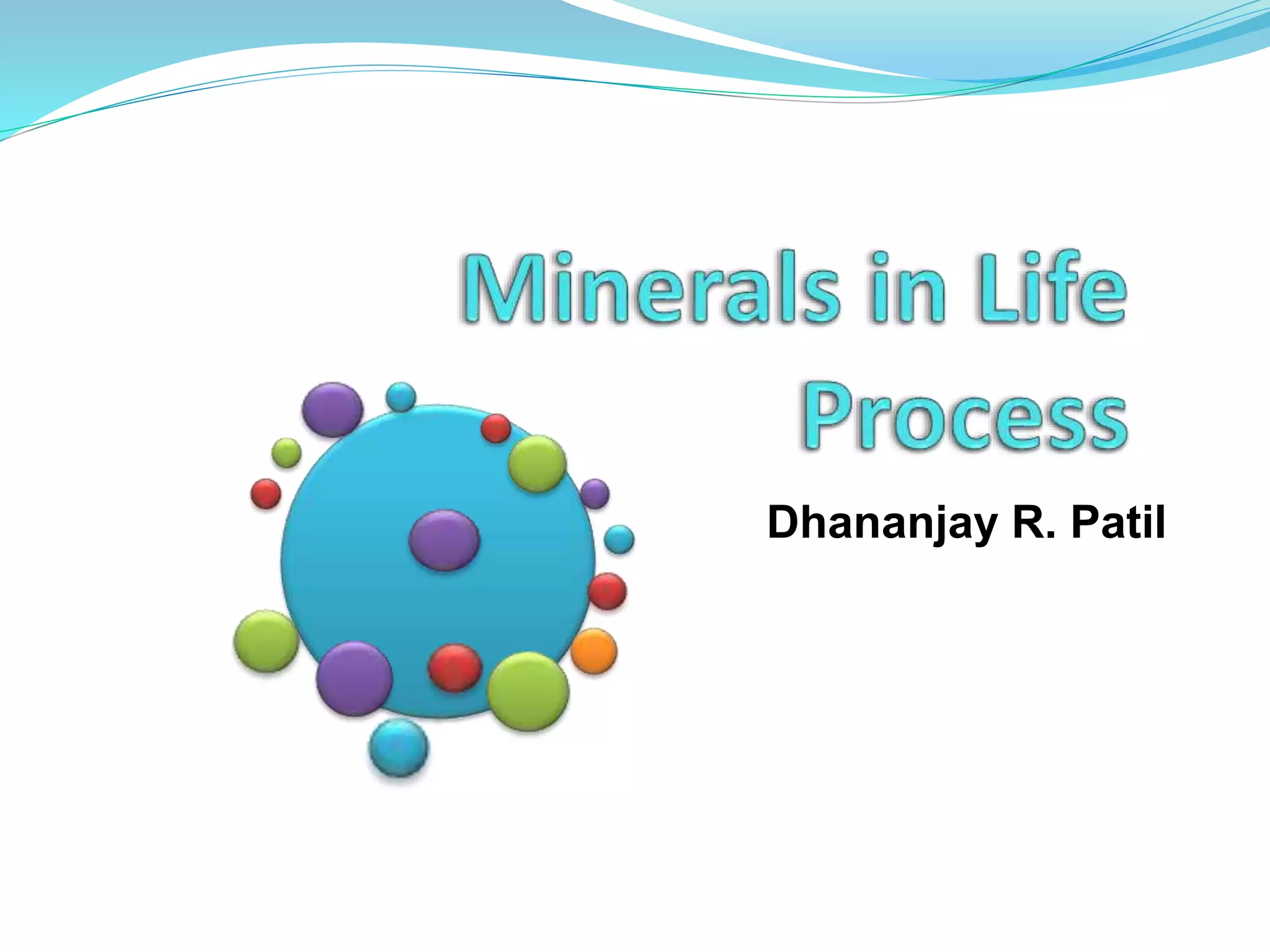 Minerals in Life Process

Dhananjay R. Patil